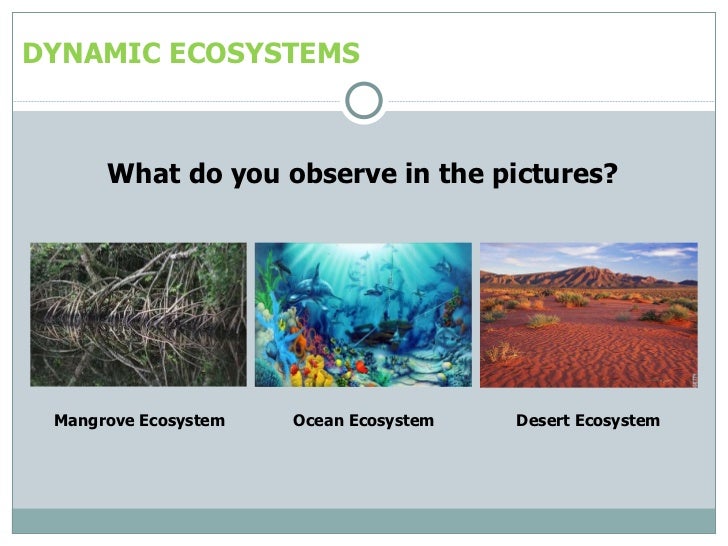 DYNAMIC ECOSYSTEMS

What do you observe in the pictures?

Mangrove Ecosystem

Ocean Ecosystem

Desert Ecosystem